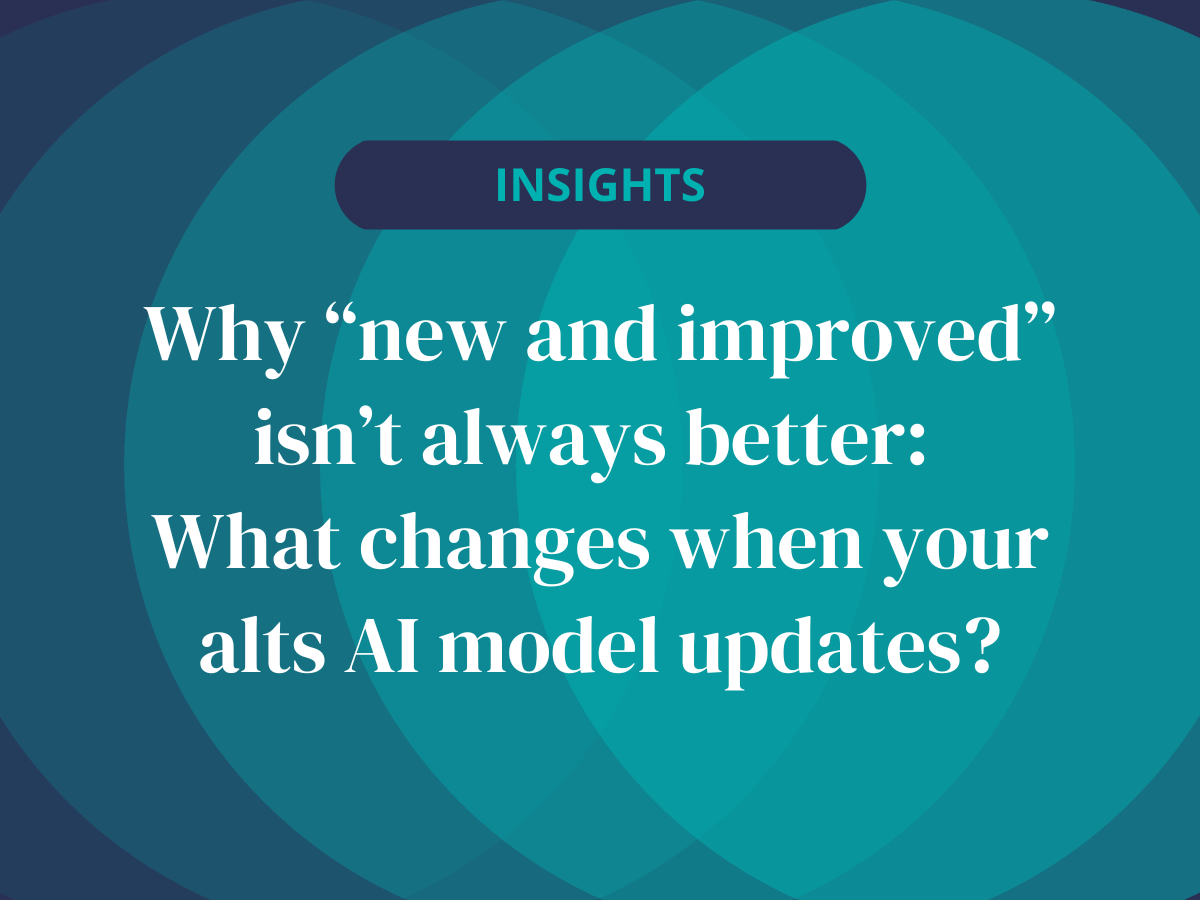 INSIGHTS

Why “new and improved” isn’t always better: What changes when your alts AI model updates?